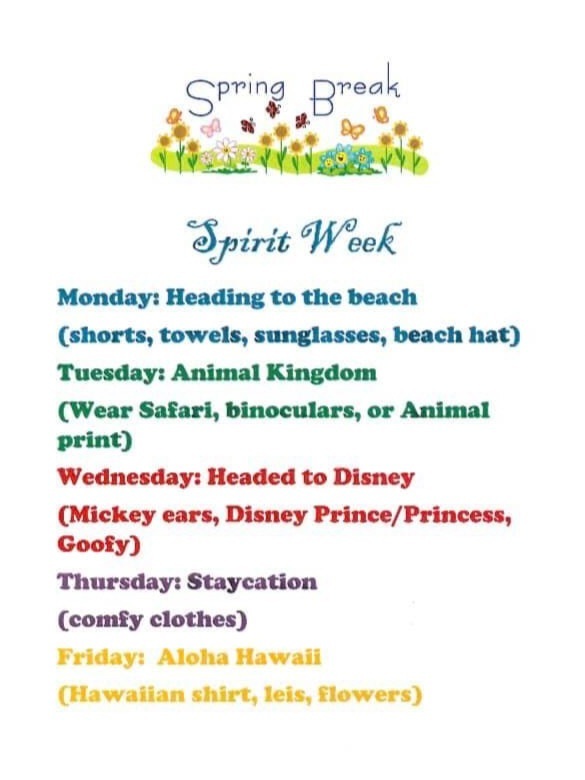 Spring Break

Spirit Week

Monday: Heading to the beach

(shorts, towels, sunglasses, beach hat)

Tuesday: Animal Kingdom

(Wear Safari, binoculars, or Animal print)

Wednesday: Headed to Disney

(Mickey ears, Disney Prince/Princess, Goofy)

Thursday: Staycation

(comfy clothes)

Friday: Aloha Hawaii

(Hawaiian shirt, leis, flowers)